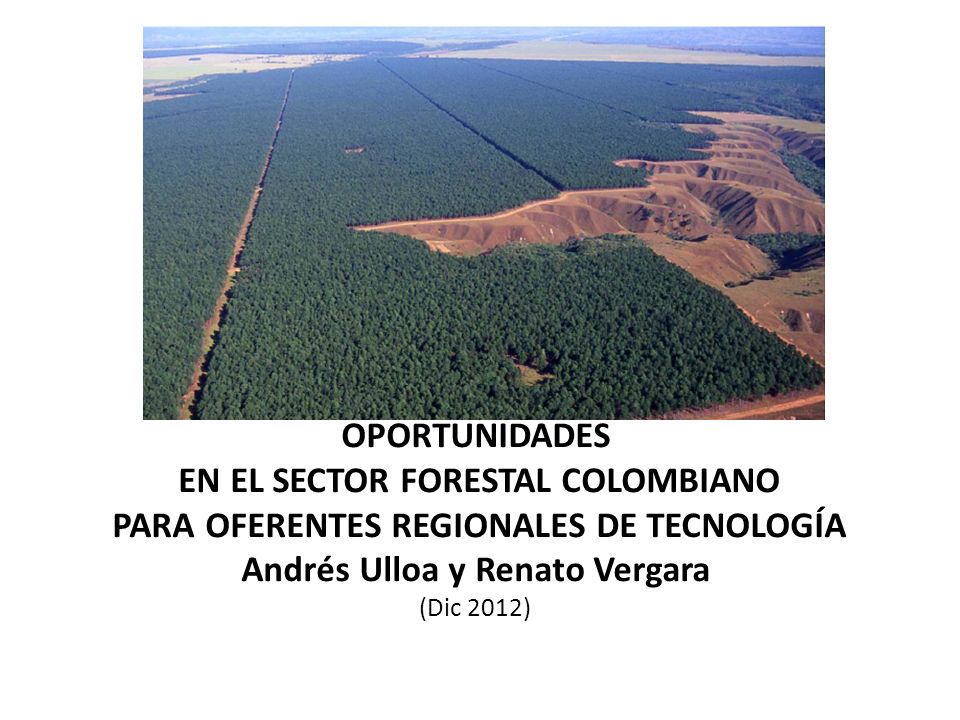 OPORTUNIDADES
EN EL SECTOR FORESTAL COLOMBIANO
PARA OFERENTES REGIONALES DE TECNOLOGÍA
Andrés Ulloa y Renato Vergara
(Dic 2012)